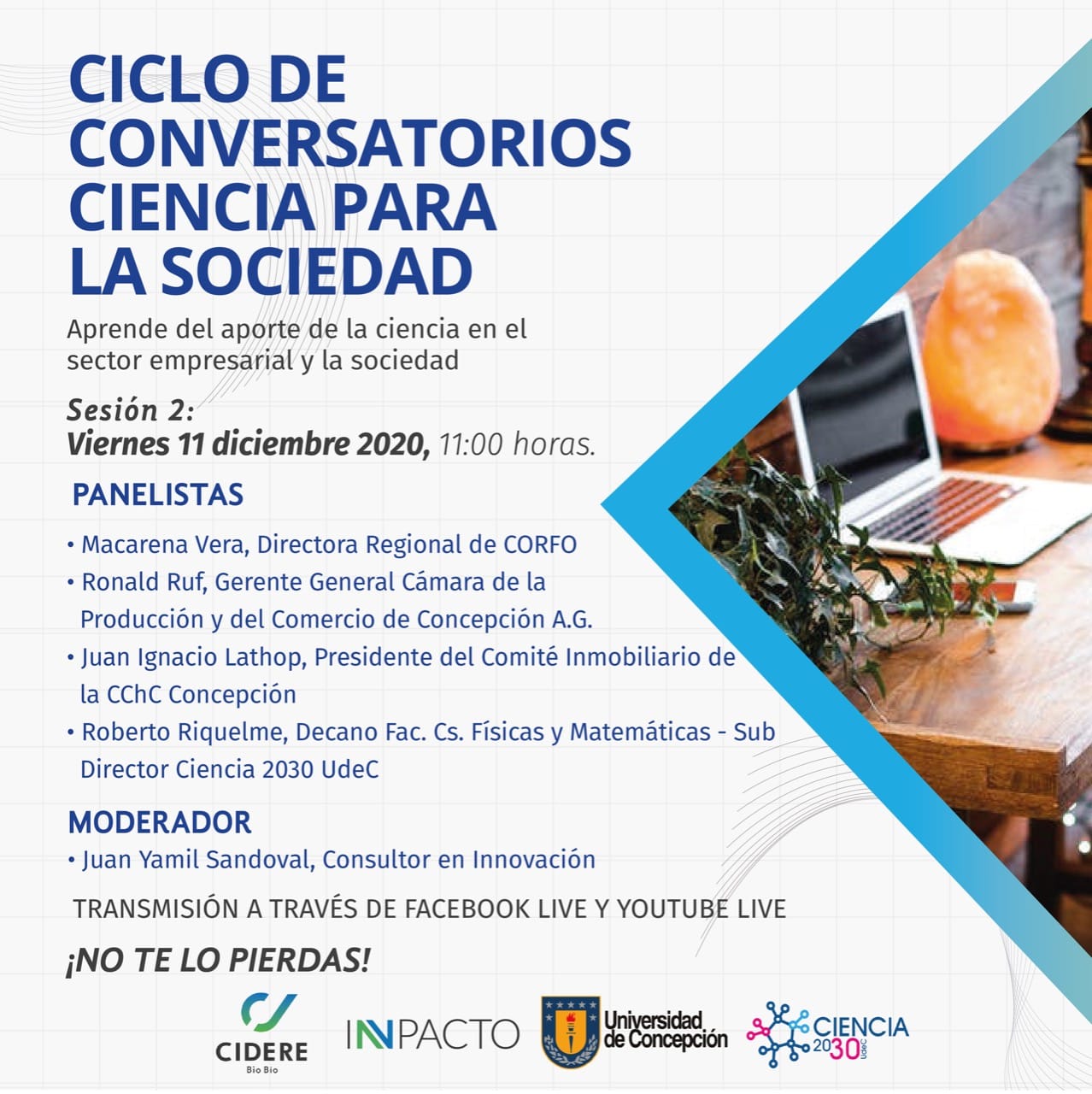 CICLO DE CONVERSATORIOS CIENCIA PARA LA SOCIEDAD

Aprende del aporte de la ciencia en el sector empresarial y la sociedad

Sesión 2:
Viernes 11 diciembre 2020, 11:00 horas.

PANELISTAS

• Macarena Vera, Directora Regional de CORFO
• Ronald Ruf, Gerente General Cámara de la Producción y del Comercio de Concepción A.G.
• Juan Ignacio Lathop, Presidente del Comité Inmobiliario de la CChC Concepción
• Roberto Riquelme, Decano Fac. Cs. Físicas y Matemáticas - Sub Director Ciencia 2030 UdeC

MODERADOR
• Juan Yamil Sandoval, Consultor en Innovación

TRANSMISIÓN A TRAVÉS DE FACEBOOK LIVE Y YOUTUBE LIVE

¡NO TE LO PIERDAS!

CIDERE Bio Bio
INNPACTO
Universidad de Concepción
CIENCIA 2030 UdeC